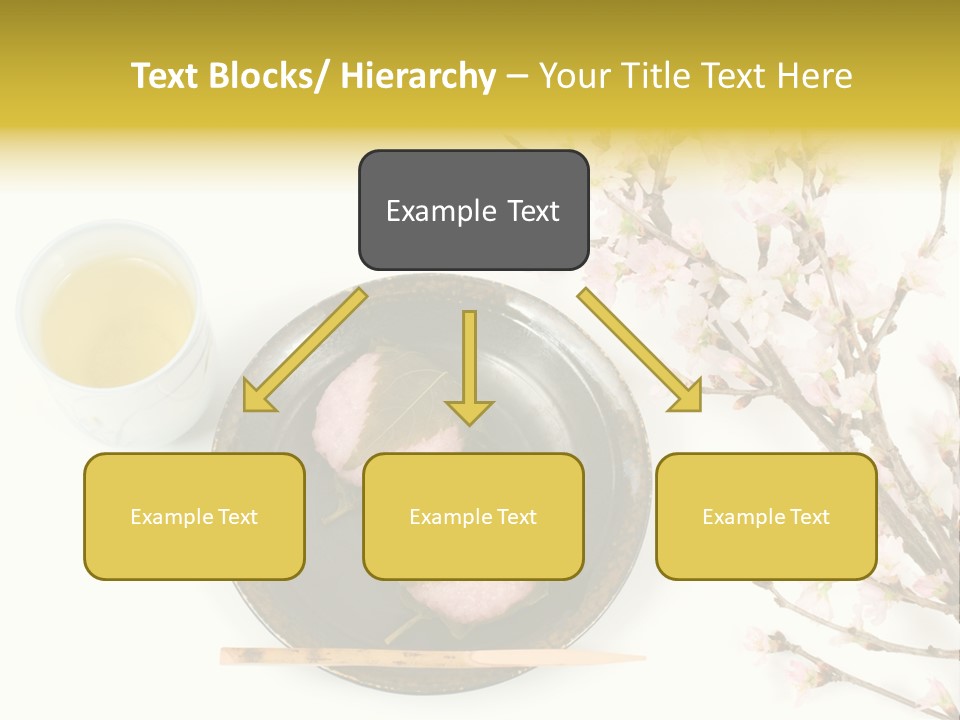 Text Blocks/ Hierarchy – Your Title Text Here

Example Text

Example Text

Example Text

Example Text